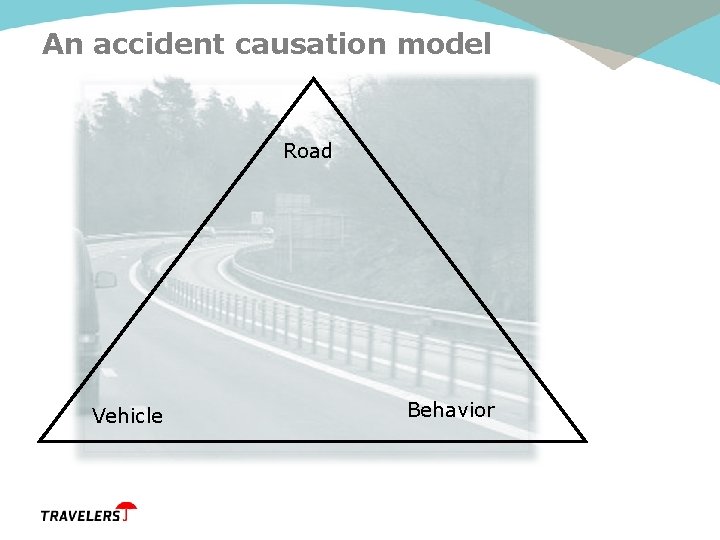 An accident causation model

Road

Vehicle

Behavior

TRAVELERS